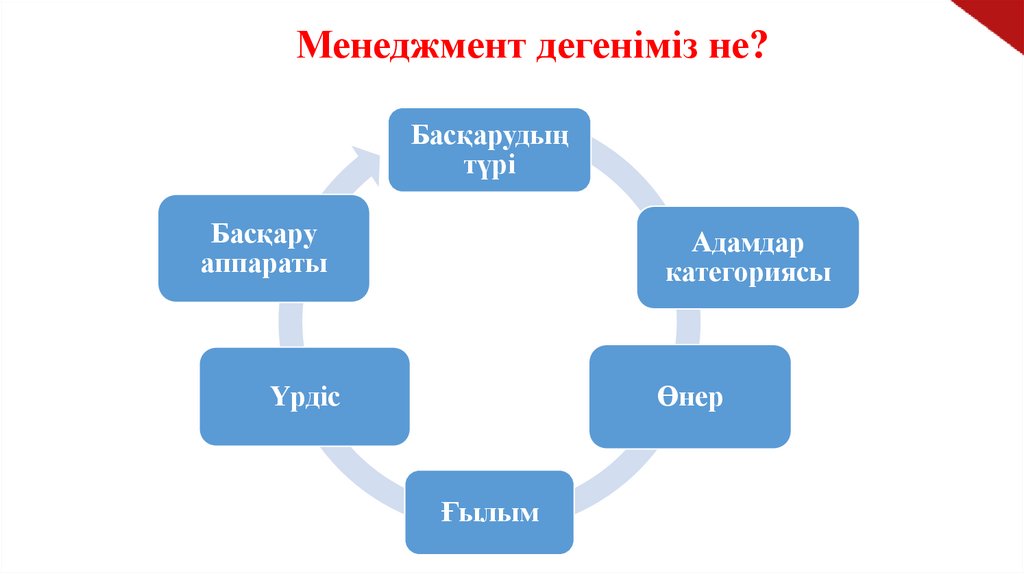 Менеджмент дегеніміз не?

Басқарудың түрі

Адамдар категориясы

Өнер

Ғылым

Үрдіс

Басқару аппараты